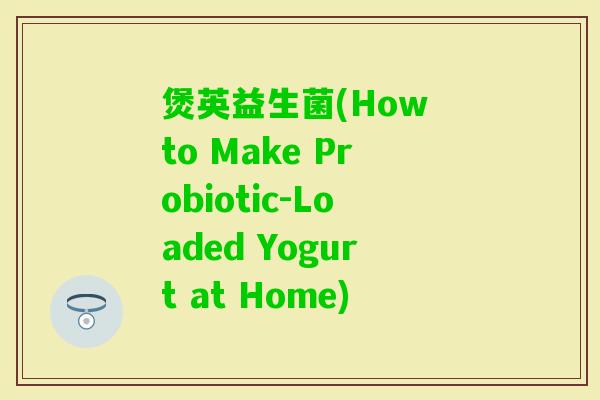 煲英益生菌(How to Make Probiotic-Loaded Yogurt at Home)